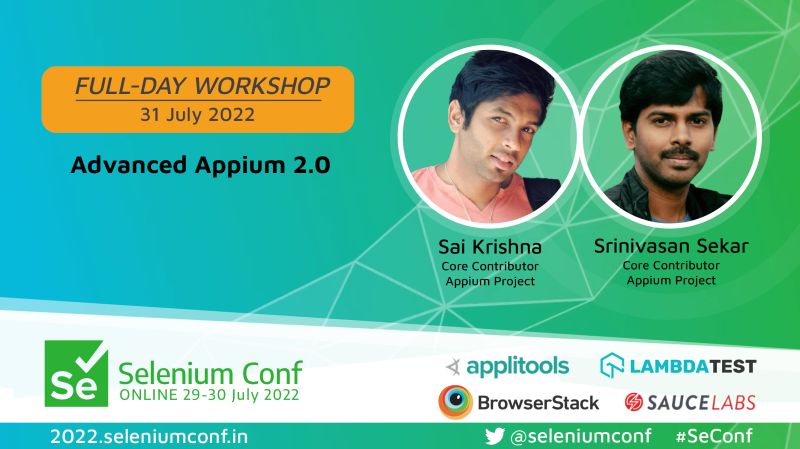 FULL-DAY WORKSHOP
31 July 2022

Advanced Appium 2.0

Sai Krishna
Core Contributor
Appium Project

Srinivasan Sekar
Core Contributor
Appium Project

Se Selenium Conf
ONLINE 29-30 July 2022

applitools
LAMBDATEST
BrowserStack
SAUCELABS

2022.seleniumconf.in
@seleniumconf #SeConf